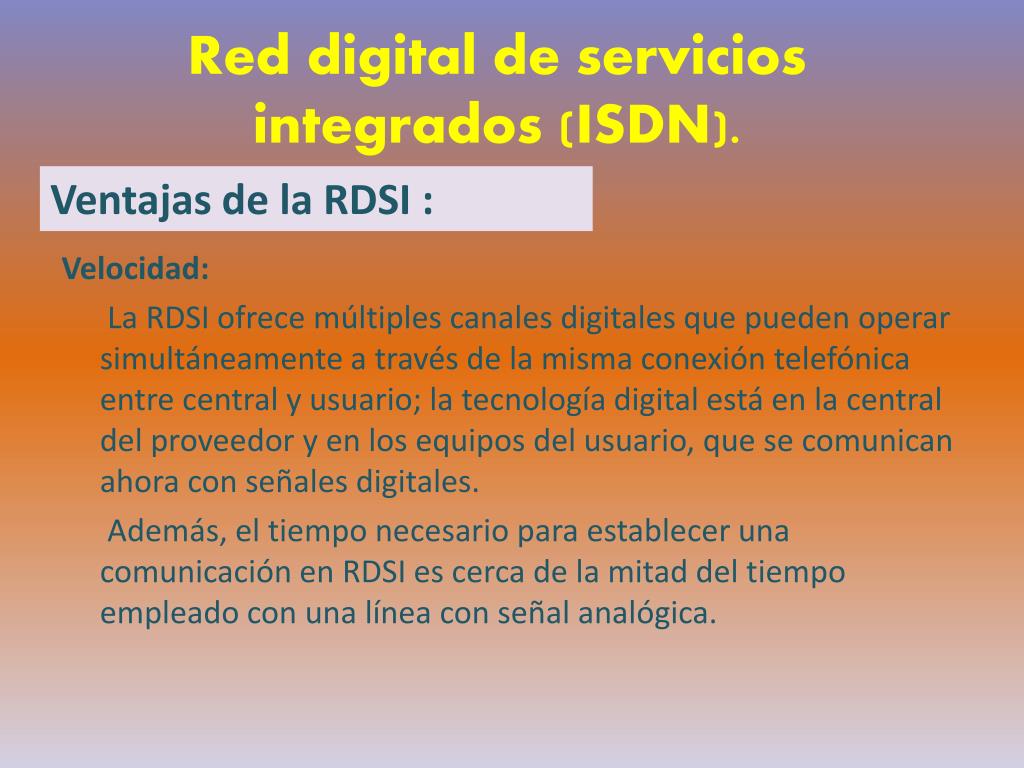 Red digital de servicios integrados (ISDN).

Ventajas de la RDSI :

Velocidad:

La RDSI ofrece múltiples canales digitales que pueden operar simultáneamente a través de la misma conexión telefónica entre central y usuario; la tecnología digital está en la central del proveedor y en los equipos del usuario, que se comunican ahora con señales digitales.

Además, el tiempo necesario para establecer una comunicación en RDSI es cerca de la mitad del tiempo empleado con una línea con señal analógica.